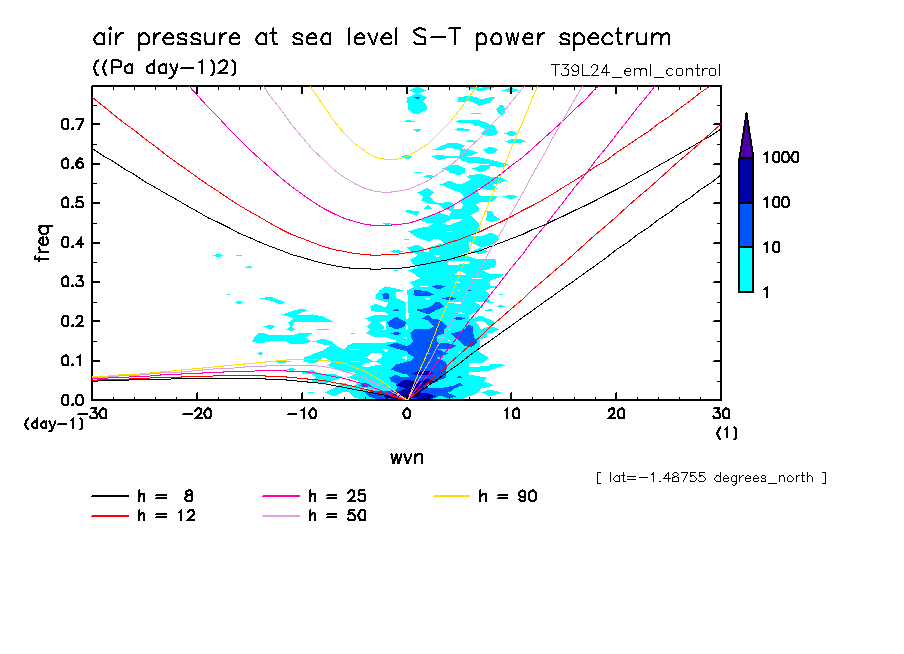 air pressure at sea level S-T power spectrum

((Pa day-1)2)

T39L24_eml_control

freq

0.7
0.6
0.5
0.4
0.3
0.2
0.1
0.0

(day-1)

-30 -20 -10 0 10 20 30

(1)

wvn

1000
100
10
1

[ lat=-1.48755 degrees_north ]

h = 8
h = 12
h = 25
h = 50
h = 90